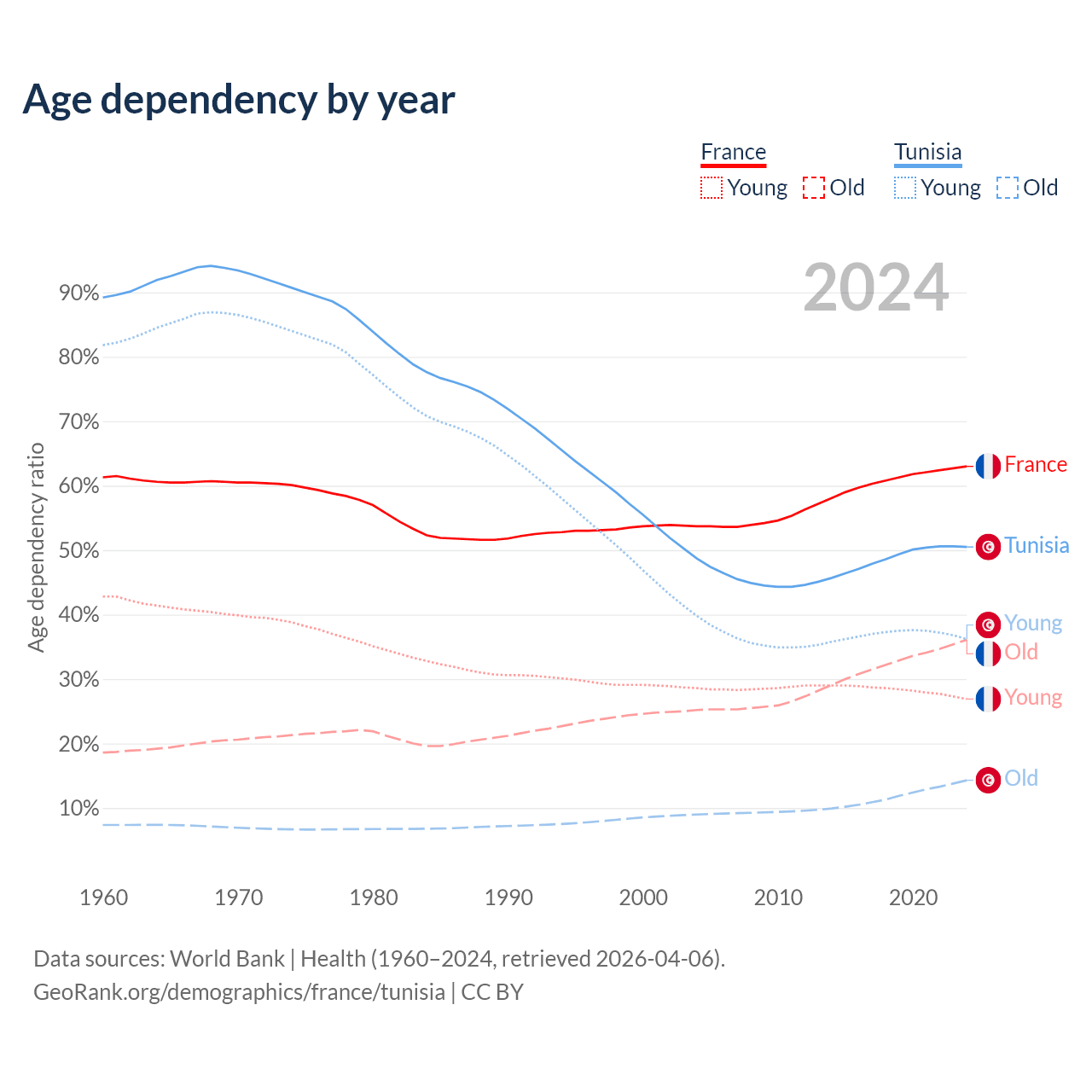 Age dependency by year

France
Young Old

Tunisia
Young Old

2024

Age dependency ratio

90%
80%
70%
60%
50%
40%
30%
20%
10%

France
Tunisia
Young
Old
Young
Old

1960 1970 1980 1990 2000 2010 2020

Data sources: World Bank | Health (1960–2024, retrieved 2026-04-06).
GeoRank.org/demographics/france/tunisia | CC BY